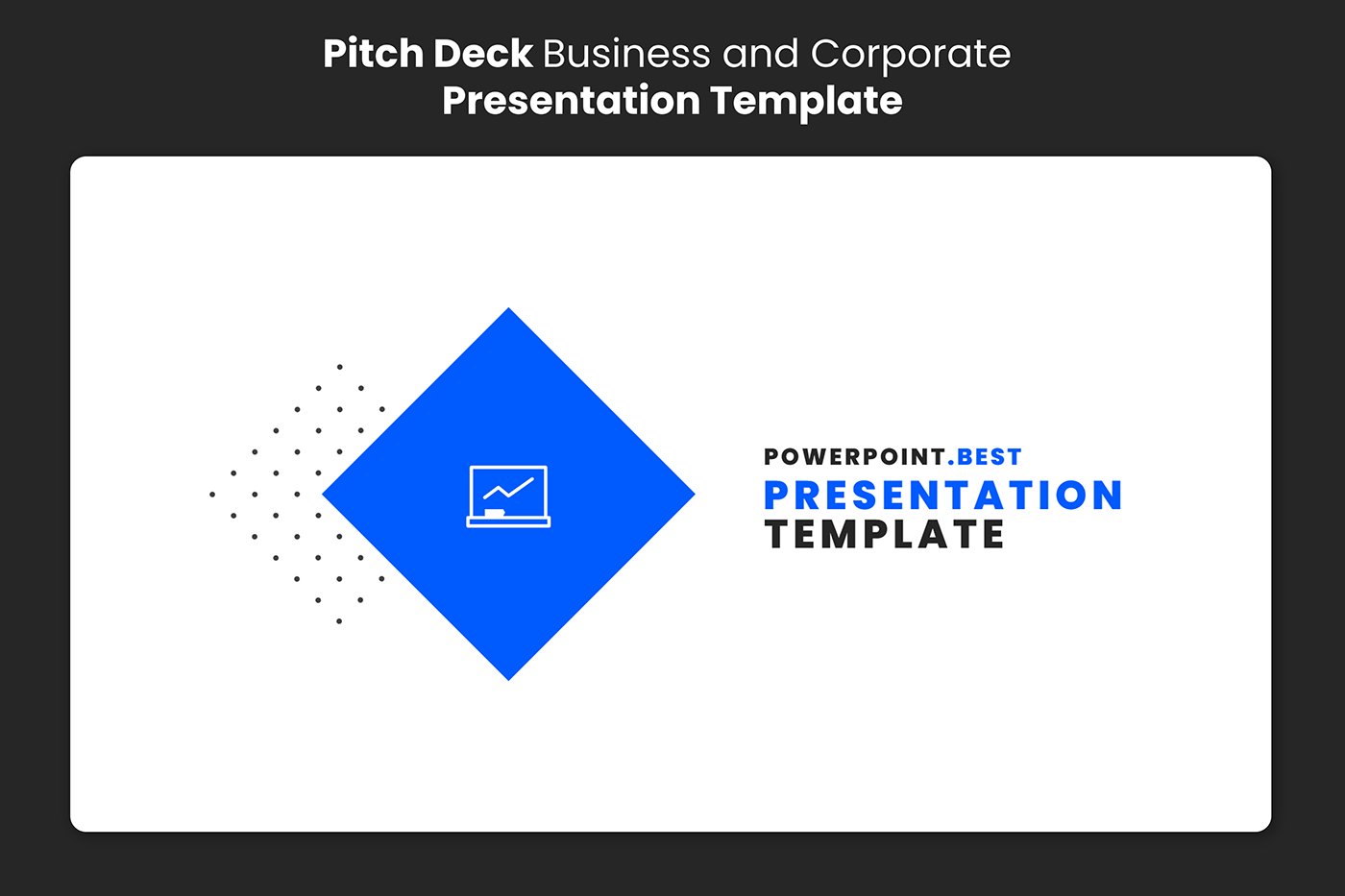 Pitch Deck Business and Corporate
Presentation Template

POWERPOINT.BEST
PRESENTATION
TEMPLATE